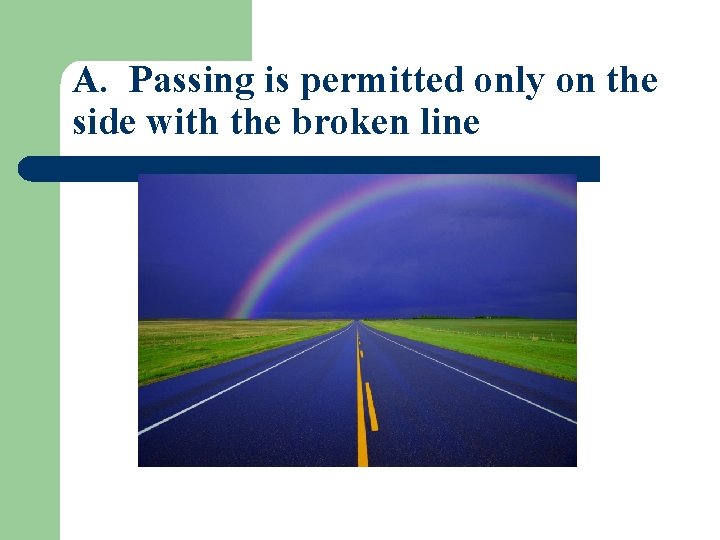 A. Passing is permitted only on the side with the broken line